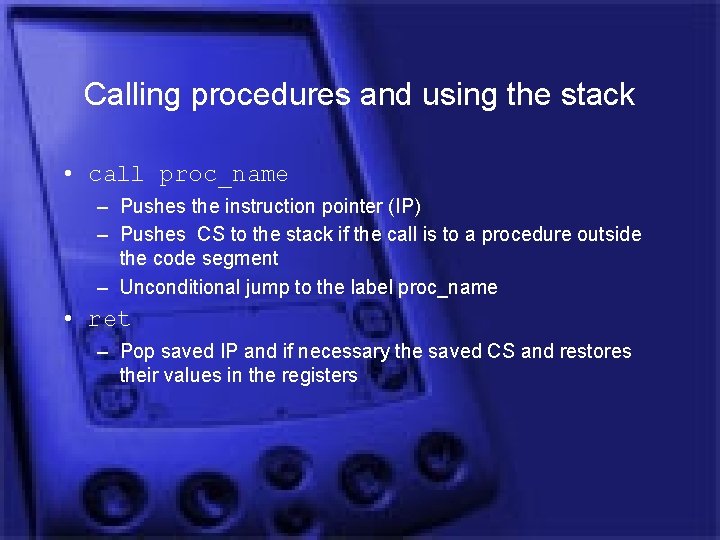 Calling procedures and using the stack

• call proc_name
– Pushes the instruction pointer (IP)
– Pushes CS to the stack if the call is to a procedure outside the code segment
– Unconditional jump to the label proc_name

• ret
– Pop saved IP and if necessary the saved CS and restores their values in the registers